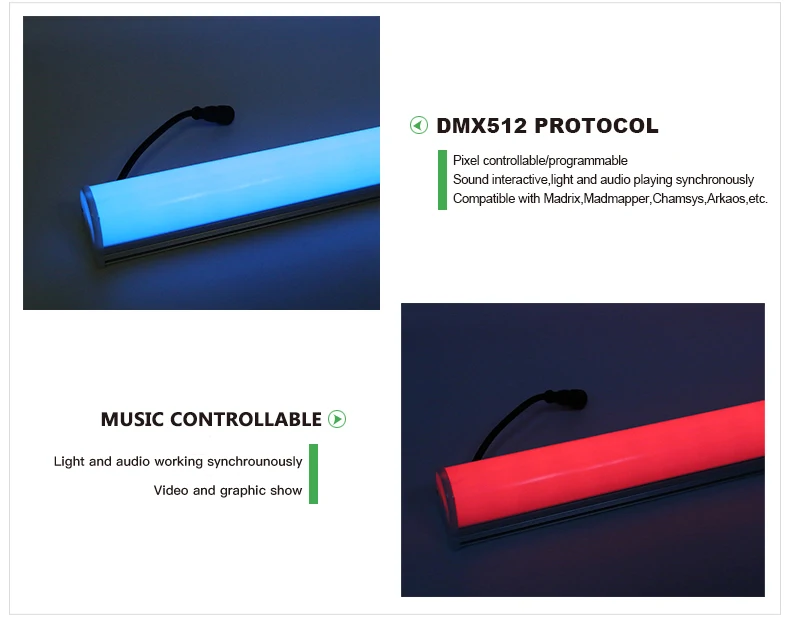 DMX512 PROTOCOL

Pixel controllable/programmable
Sound interactive,light and audio playing synchronously
Compatible with Madrix,Madmapper,Chamsys,Arkaos,etc.

MUSIC CONTROLLABLE

Light and audio working synchrounously
Video and graphic show